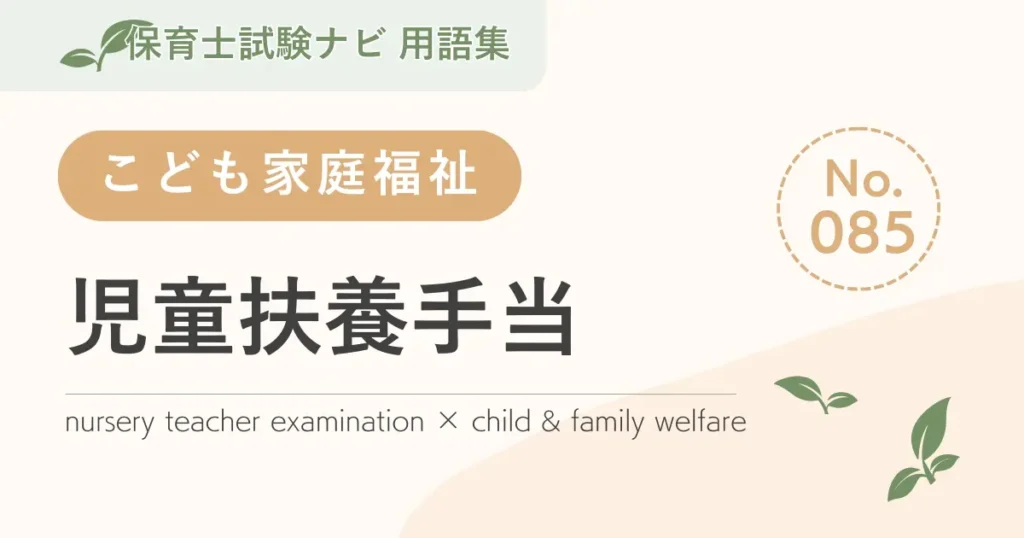 保育士試験ナビ 用語集

こども家庭福祉

No. 085

児童扶養手当

nursery teacher examination × child & family welfare